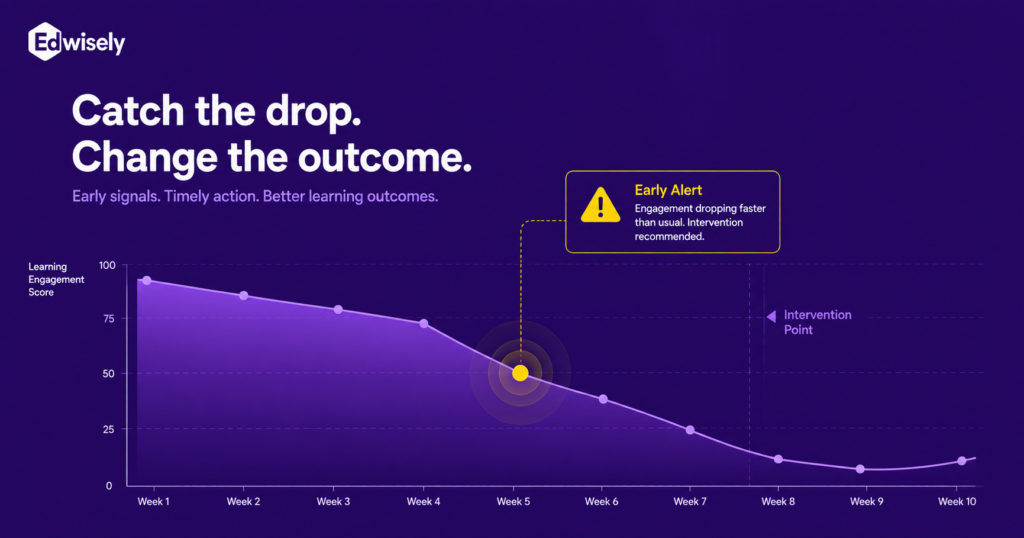 Edwisely

Catch the drop.
Change the outcome.

Early signals. Timely action. Better learning outcomes.

Early Alert
Engagement dropping faster than usual. Intervention recommended.

Learning Engagement Score

100
75
50
25
0

Intervention Point

Week 1
Week 2
Week 3
Week 4
Week 5
Week 6
Week 7
Week 8
Week 9
Week 10